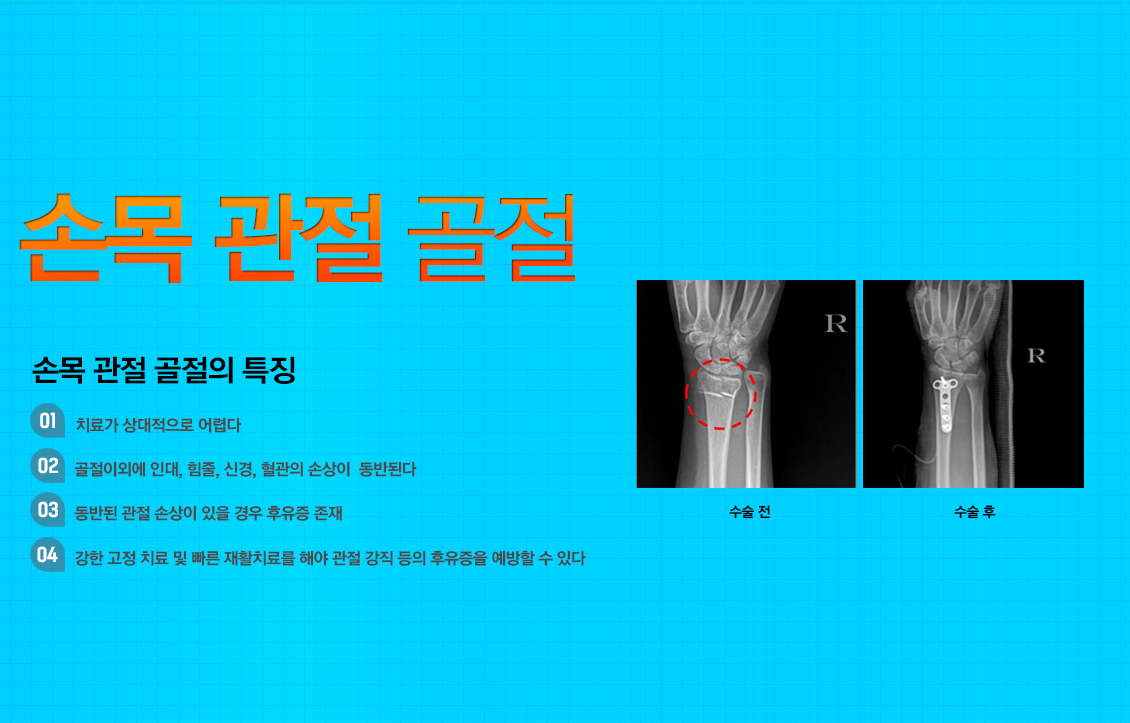 손목 관절 골절

손목 관절 골절의 특징

01 치료가 상대적으로 어렵다

02 골절이외에 인대, 힘줄, 신경, 혈관의 손상이 동반된다

03 동반된 관절 손상이 있을 경우 후유증 존재

04 강한 고정 치료 및 빠른 재활치료를 해야 관절 강직 등의 후유증을 예방할 수 있다

R

R

수술 전

수술 후